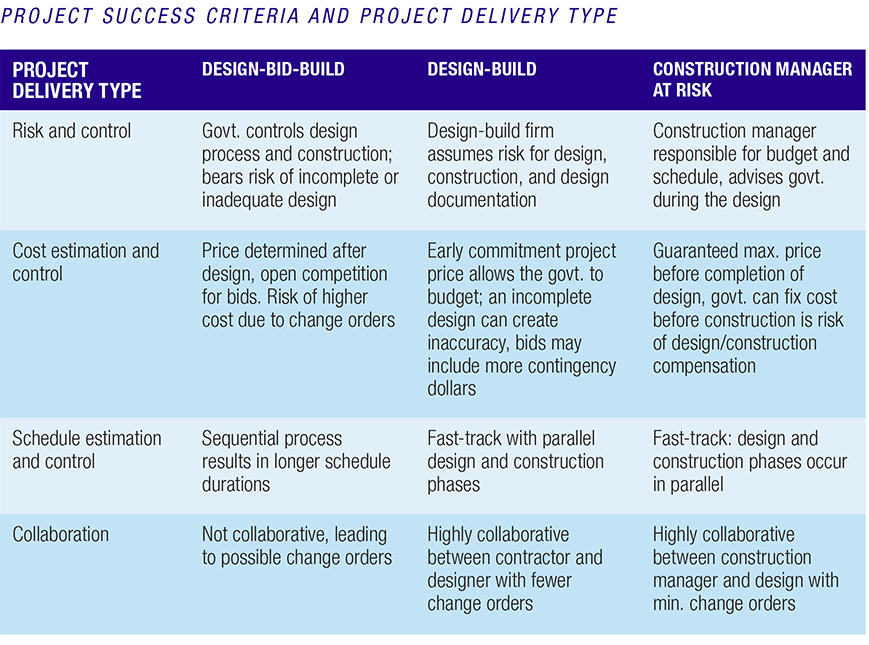 PROJECT SUCCESS CRITERIA AND PROJECT DELIVERY TYPE

| PROJECT DELIVERY TYPE | DESIGN-BID-BUILD | DESIGN-BUILD | CONSTRUCTION MANAGER AT RISK |
|---|---|---|---|
| Risk and control | Govt. controls design process and construction; bears risk of incomplete or inadequate design | Design-build firm assumes risk for design, construction, and design documentation | Construction manager responsible for budget and schedule, advises govt. during the design |
| Cost estimation and control | Price determined after design, open competition for bids. Risk of higher cost due to change orders | Early commitment project price allows the govt. to budget; an incomplete design can create inaccuracy, bids may include more contingency dollars | Guaranteed max. price before completion of design, govt. can fix cost before construction is risk of design/construction compensation |
| Schedule estimation and control | Sequential process results in longer schedule durations | Fast-track with parallel design and construction phases | Fast-track: design and construction phases occur in parallel |
| Collaboration | Not collaborative, leading to possible change orders | Highly collaborative between contractor and designer with fewer change orders | Highly collaborative between construction manager and design with min. change orders |